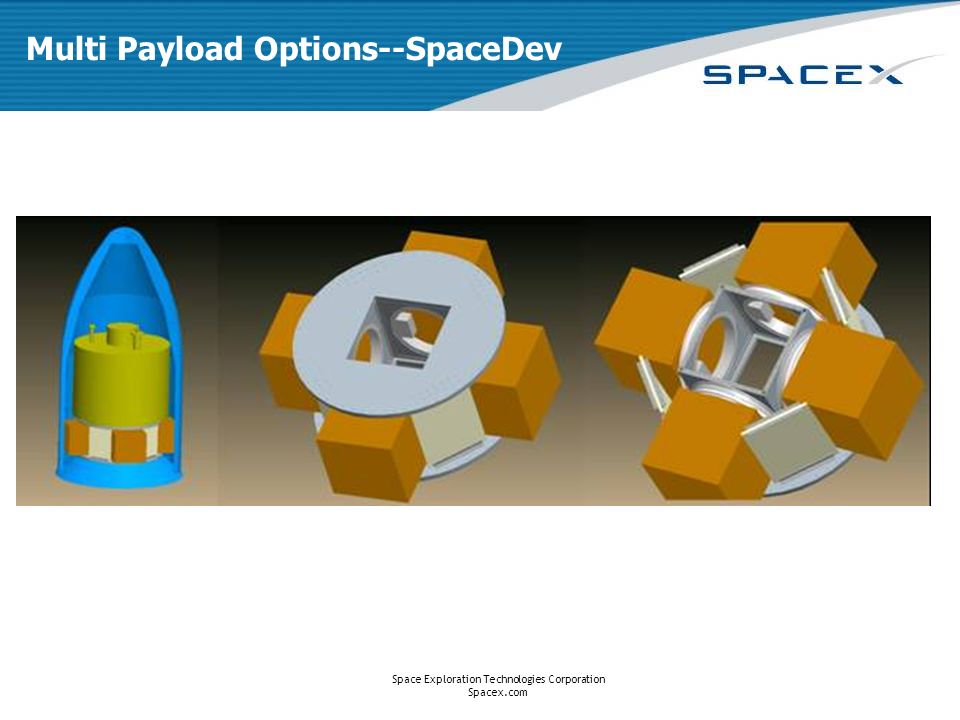 Multi Payload Options--SpaceDev

SPACEX

Space Exploration Technologies Corporation
Spacex.com